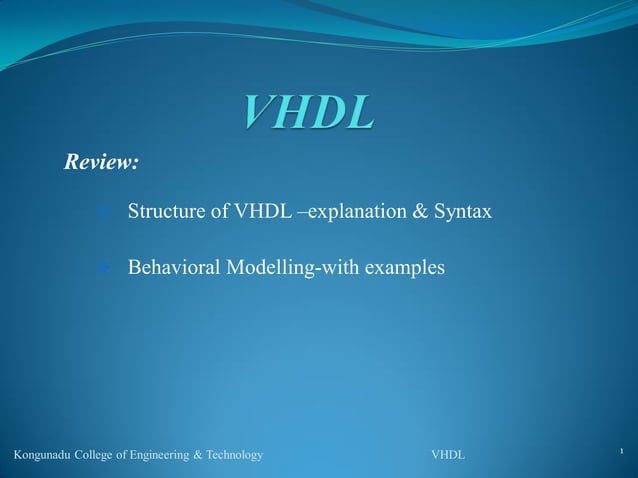 VHDL

Review:

Structure of VHDL –explanation & Syntax

Behavioral Modelling-with examples

Kongunadu College of Engineering & Technology VHDL 1